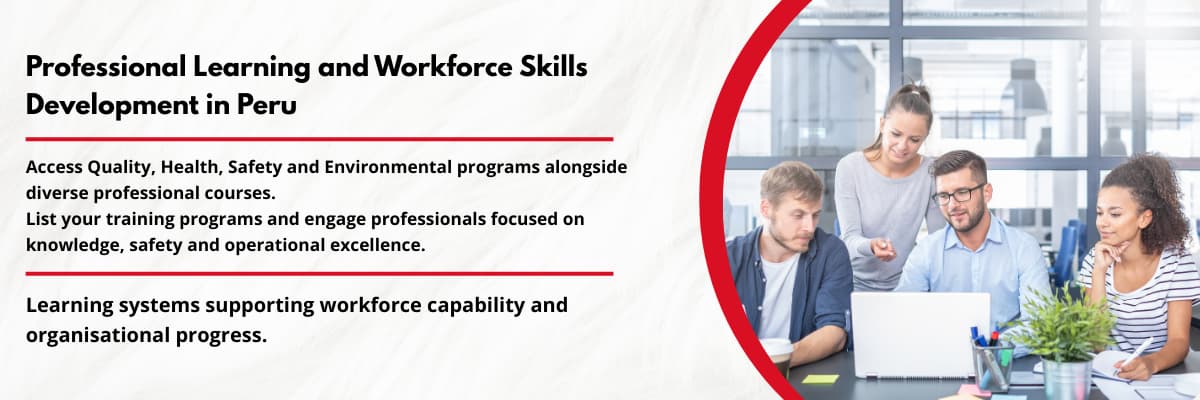 Professional Learning and Workforce Skills Development in Peru

Access Quality, Health, Safety and Environmental programs alongside diverse professional courses.
List your training programs and engage professionals focused on knowledge, safety and operational excellence.

Learning systems supporting workforce capability and organisational progress.